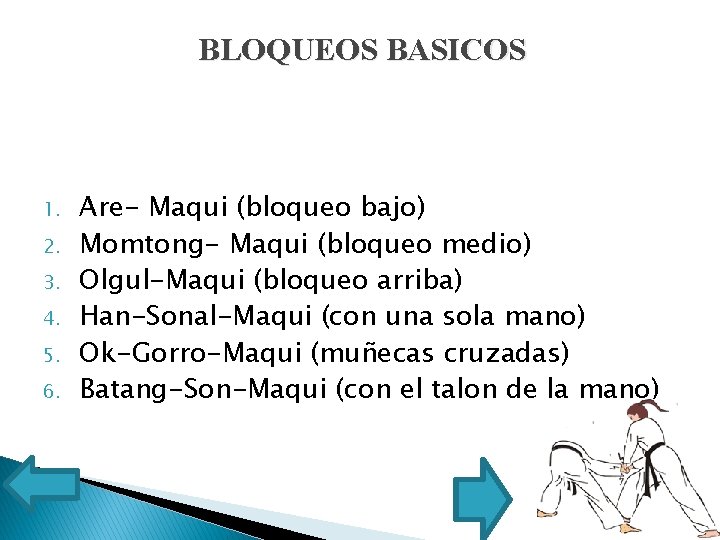 BLOQUEOS BASICOS

1. Are- Maqui (bloqueo bajo)
2. Momtong- Maqui (bloqueo medio)
3. Olgul-Maqui (bloqueo arriba)
4. Han-Sonal-Maqui (con una sola mano)
5. Ok-Gorro-Maqui (muñecas cruzadas)
6. Batang-Son-Maqui (con el talon de la mano)